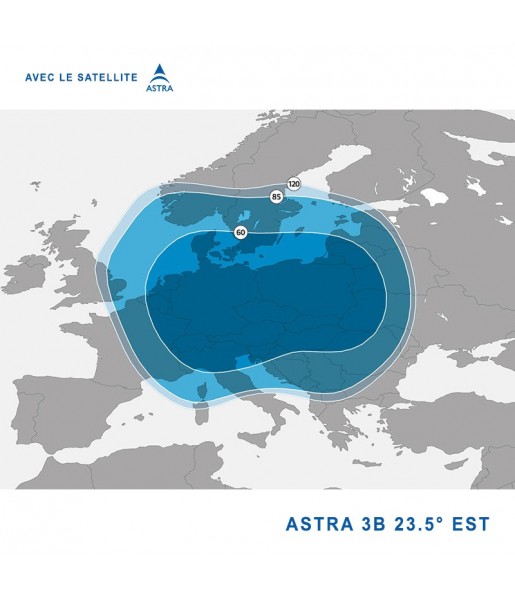 AVEC LE SATELLITE
ASTRA

120
85
60

ASTRA 3B 23.5° EST